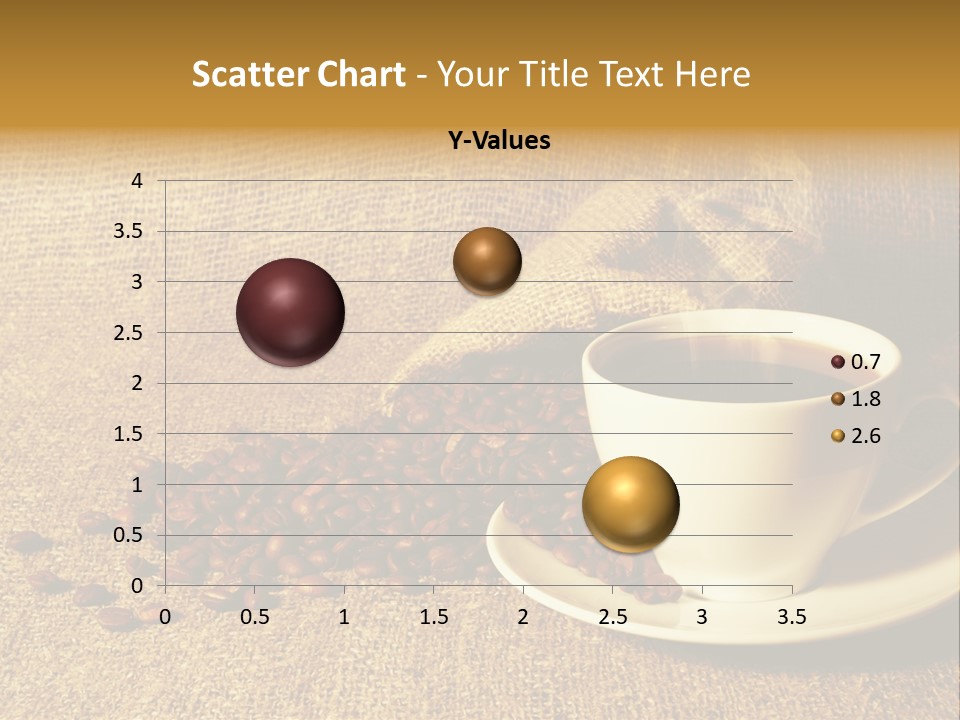 Scatter Chart - Your Title Text Here

Y-Values

4
3.5
3
2.5
2
1.5
1
0.5
0

0 0.5 1 1.5 2 2.5 3 3.5

0.7
1.8
2.6